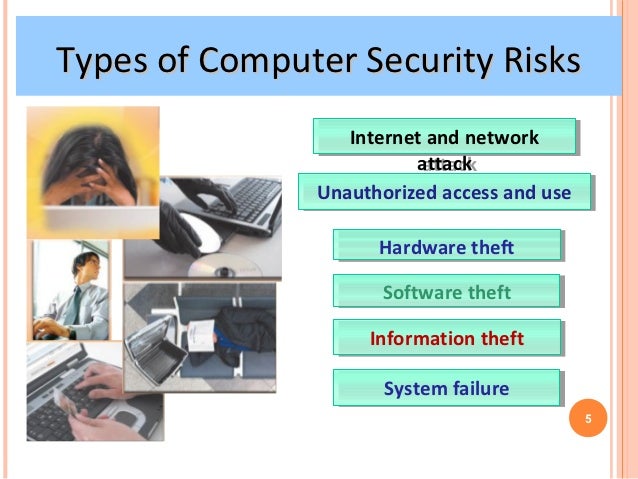 Types of Computer Security Risks

Internet and network attack

Unauthorized access and use

Hardware theft

Software theft

Information theft

System failure

5